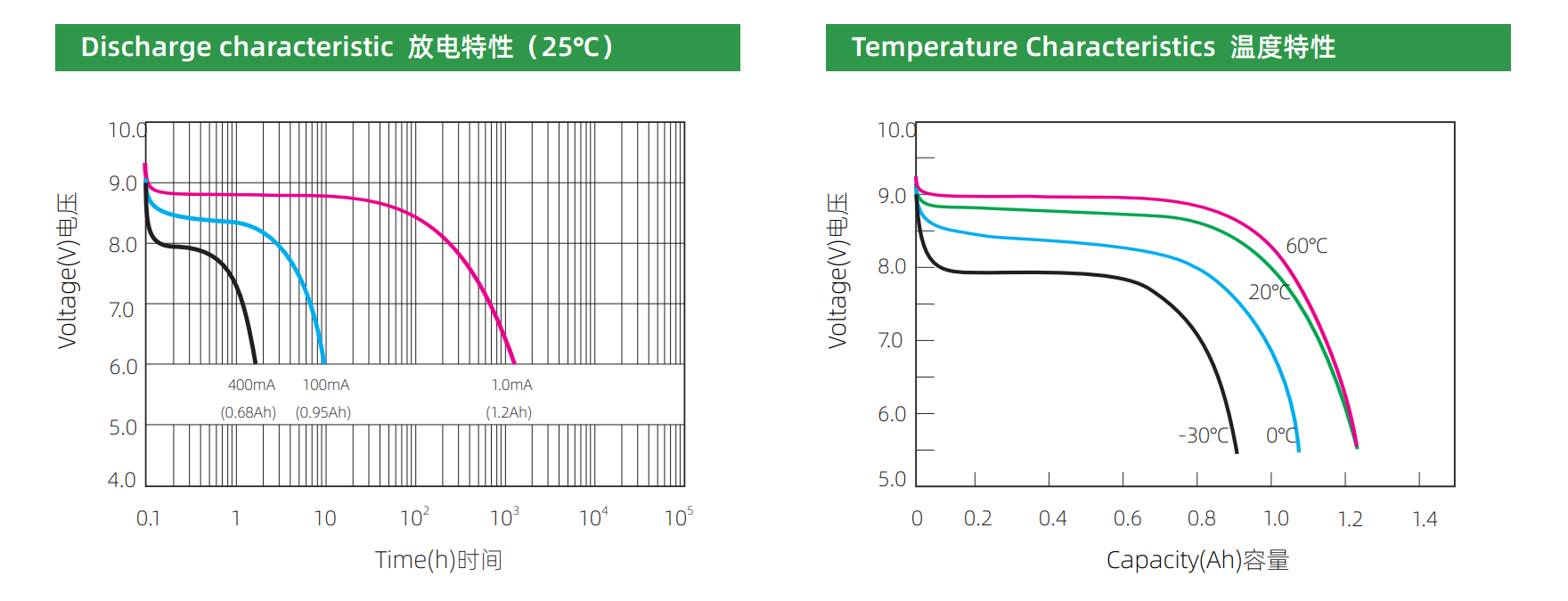 Discharge characteristic 放电特性（25°C）

Voltage(V)电压

10.0
9.0
8.0
7.0
6.0
5.0
4.0

400mA (0.68Ah)
100mA (0.95Ah)
1.0mA (1.2Ah)

0.1
1
10
$10^2$
$10^3$
$10^4$
$10^5$

Time(h)时间

Temperature Characteristics 温度特性

Voltage(V)电压

10.0
9.0
8.0
7.0
6.0
5.0

60°C
20°C
-30°C
0°C

0
0.2
0.4
0.6
0.8
1.0
1.2
1.4

Capacity(Ah)容量